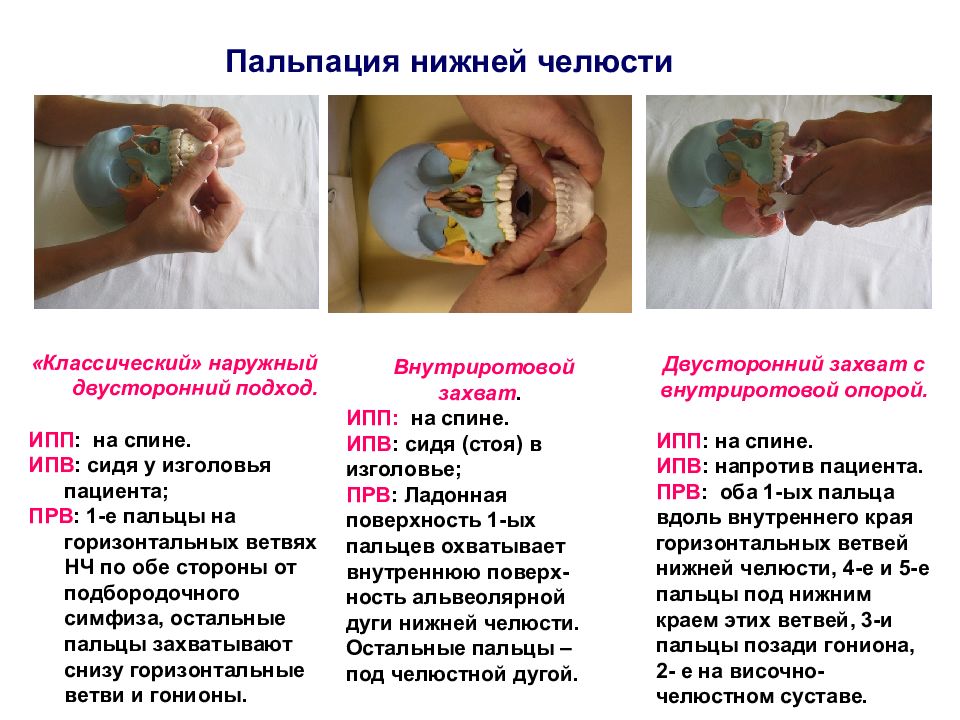 Пальпация нижней челюсти

«Классический» наружный двусторонний подход.

ИПП: на спине.
ИПВ: сидя у изголовья пациента;
ПРВ: 1-е пальцы на горизонтальных ветвях НЧ по обе стороны от подбородочного симфиза, остальные пальцы захватывают снизу горизонтальные ветви и гонионы.

Внутриротовой захват.

ИПП: на спине.
ИПВ: сидя (стоя) в изголовье;
ПРВ: Ладонная поверхность 1-ых пальцев охватывает внутреннюю поверхность альвеолярной дуги нижней челюсти. Остальные пальцы – под челюстной дугой.

Двусторонний захват с внутриротовой опорой.

ИПП: на спине.
ИПВ: напротив пациента.
ПРВ: оба 1-ых пальца вдоль внутреннего края горизонтальных ветвей нижней челюсти, 4-е и 5-е пальцы под нижним краем этих ветвей, 3-и пальцы позади гониона, 2- е на височно-челюстном суставе.